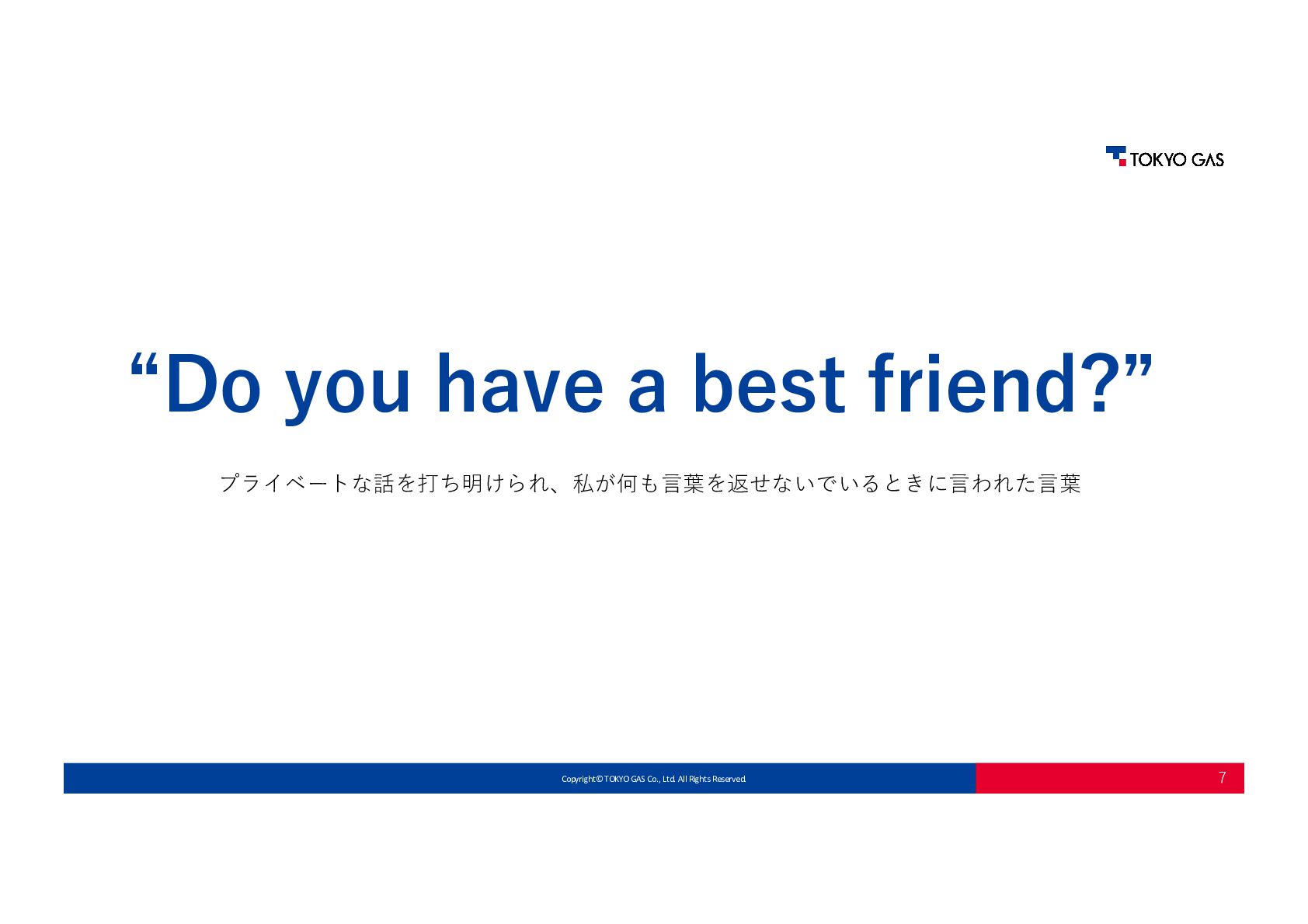 TOKYO GAS

“Do you have a best friend?”

プライベートな話を打ち明けられ、私が何も言葉を返せないでいるときに言われた言葉

Copyright© TOKYO GAS Co., Ltd. All Rights Reserved.

7